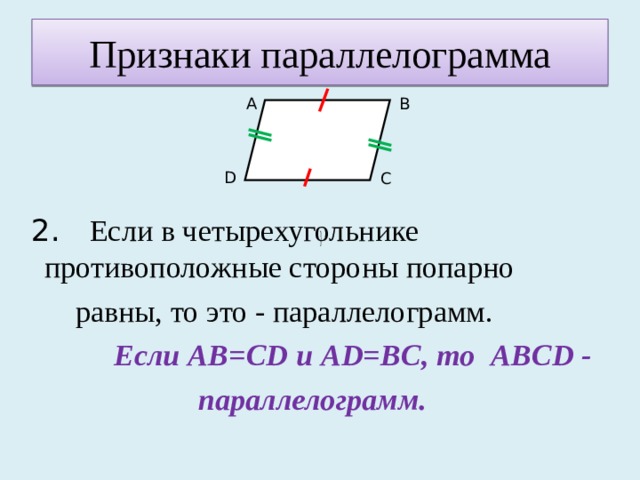 Признаки параллелограмма

A B D C

2. Если в четырехугольнике противоположные стороны попарно равны, то это - параллелограмм.

Если AB=CD и AD=BC, то ABCD - параллелограмм.